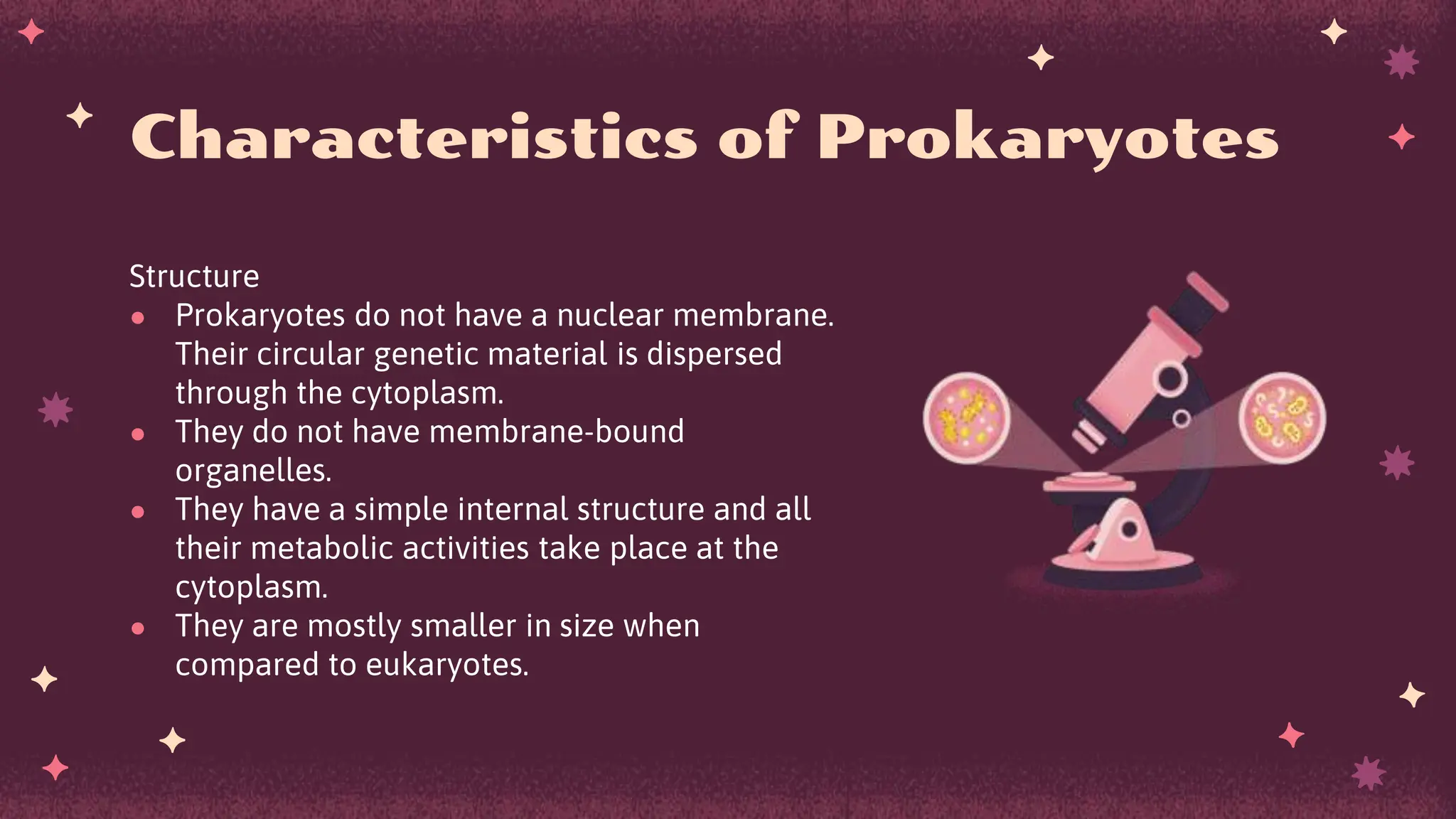 Characteristics of Prokaryotes

Structure
- Prokaryotes do not have a nuclear membrane. Their circular genetic material is dispersed through the cytoplasm.
- They do not have membrane-bound organelles.
- They have a simple internal structure and all their metabolic activities take place at the cytoplasm.
- They are mostly smaller in size when compared to eukaryotes.